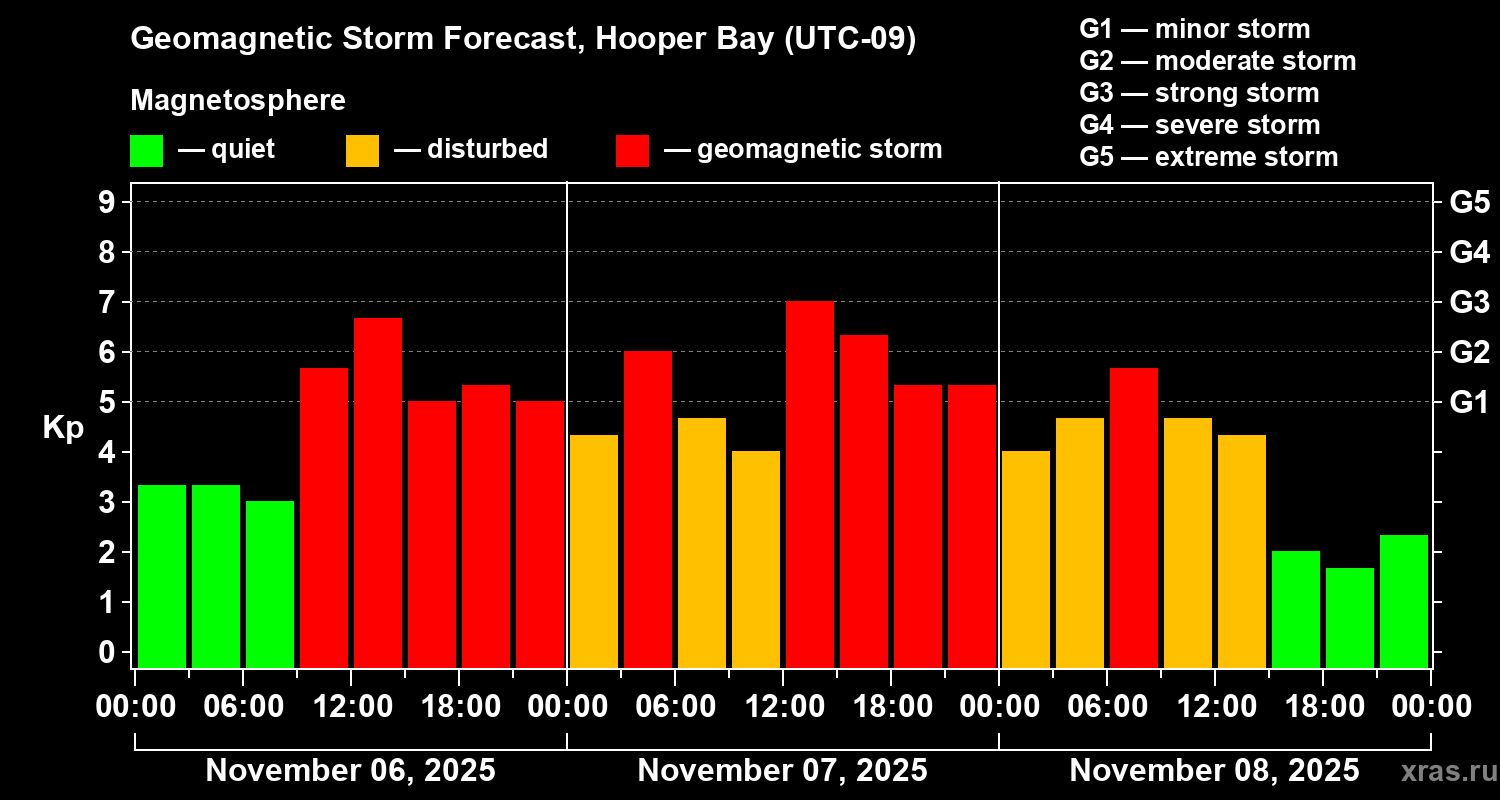 Geomagnetic Storm Forecast, Hooper Bay (UTC-09)

Magnetosphere

— quiet — disturbed — geomagnetic storm

G1 — minor storm
G2 — moderate storm
G3 — strong storm
G4 — severe storm
G5 — extreme storm

Kp

9
8
7
6
5
4
3
2
1
0

G5
G4
G3
G2
G1

00:00 06:00 12:00 18:00 00:00 06:00 12:00 18:00 00:00 06:00 12:00 18:00 00:00

November 06, 2025 November 07, 2025 November 08, 2025

xras.ru